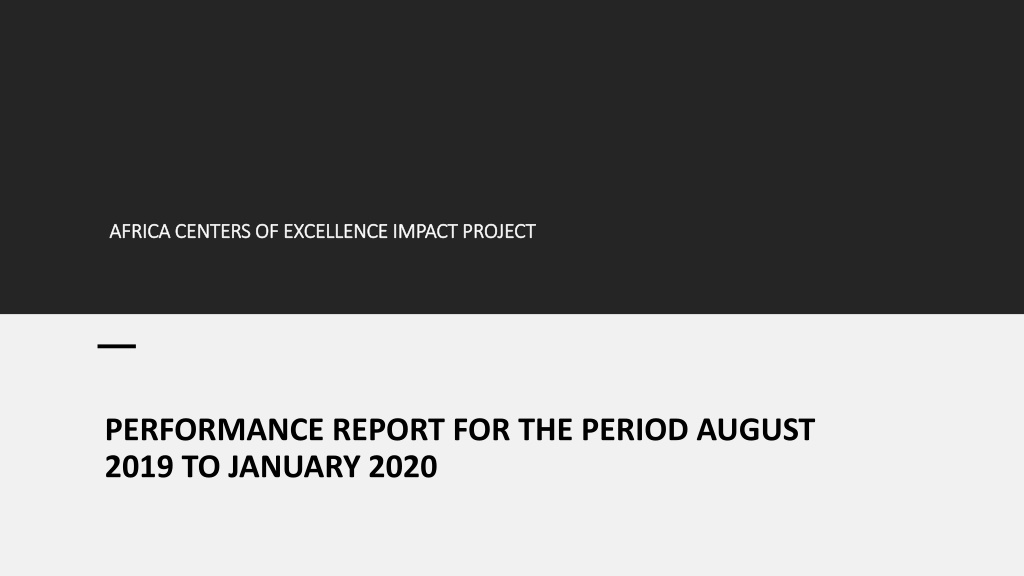 AFRICA CENTERS OF EXCELLENCE IMPACT PROJECT

PERFORMANCE REPORT FOR THE PERIOD AUGUST 2019 TO JANUARY 2020